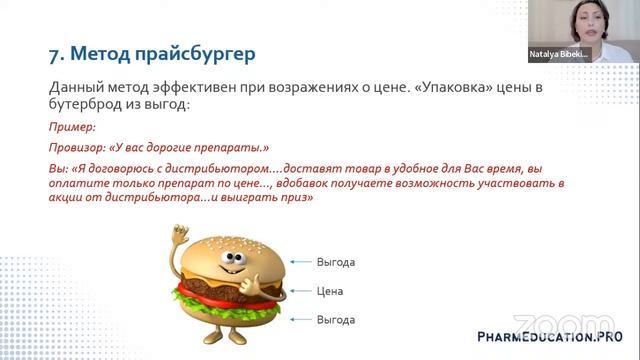 Natalya Bibeki...

7. Метод прайсбургер

Данный метод эффективен при возражениях о цене. «Упаковка» цены в бутерброд из выгод:

Пример:

Провизор: «У вас дорогие препараты.»

Вы: «Я договорюсь с дистрибьютором....доставят товар в удобное для Вас время, вы оплатите только препарат по цене..., вдобавок получаете возможность участвовать в акции от дистрибьютора...и выиграть приз»

Выгода

Цена

Выгода

zoom

PHARMEDUCATION.PRO